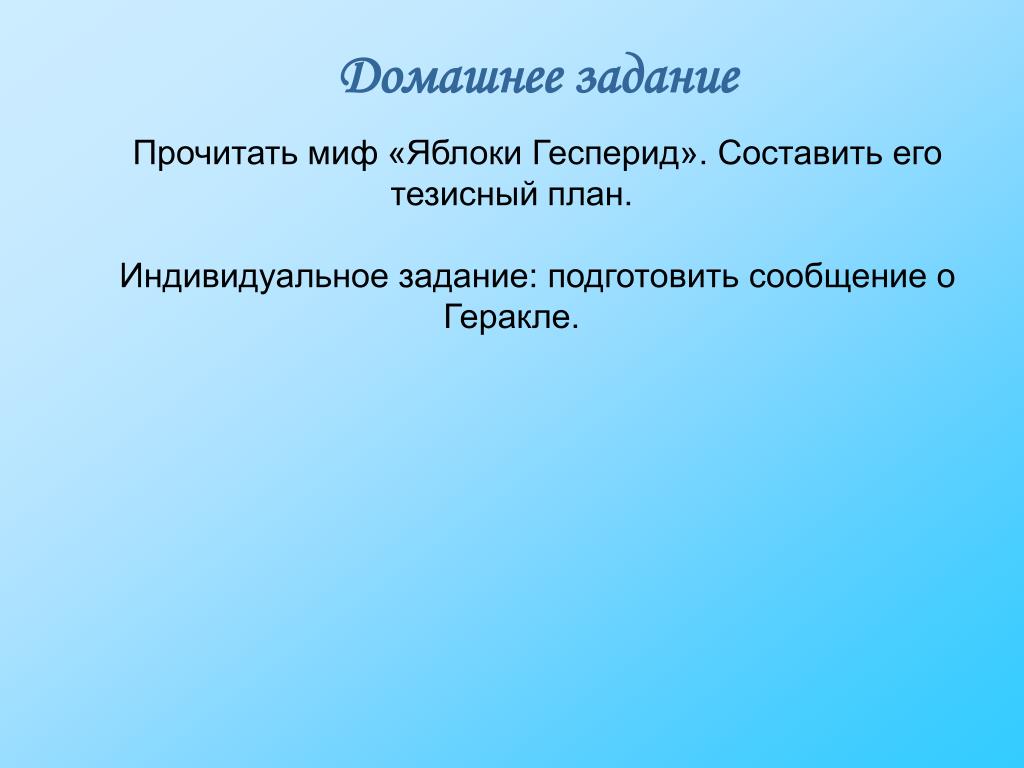 Домашнее задание

Прочитать миф «Яблоки Гесперид». Составить его тезисный план.

Индивидуальное задание: подготовить сообщение о Геракле.